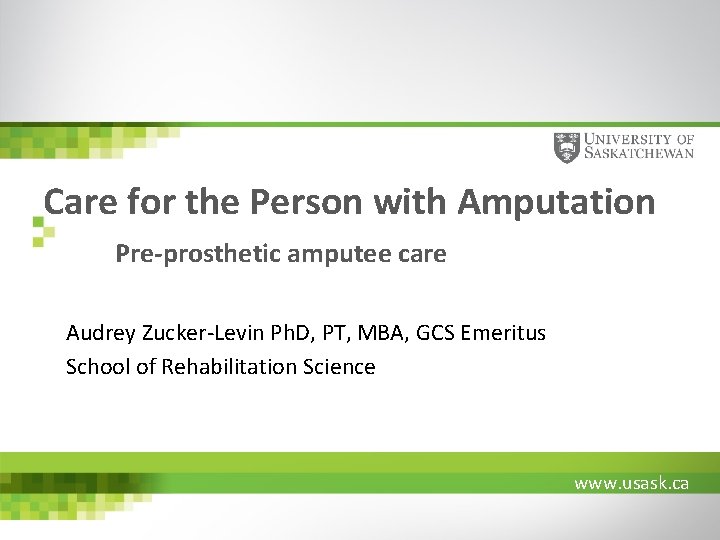 UNIVERSITY OF SASKATCHEWAN

Care for the Person with Amputation

Pre-prosthetic amputee care

Audrey Zucker-Levin PhD, PT, MBA, GCS Emeritus
School of Rehabilitation Science

www.usask.ca